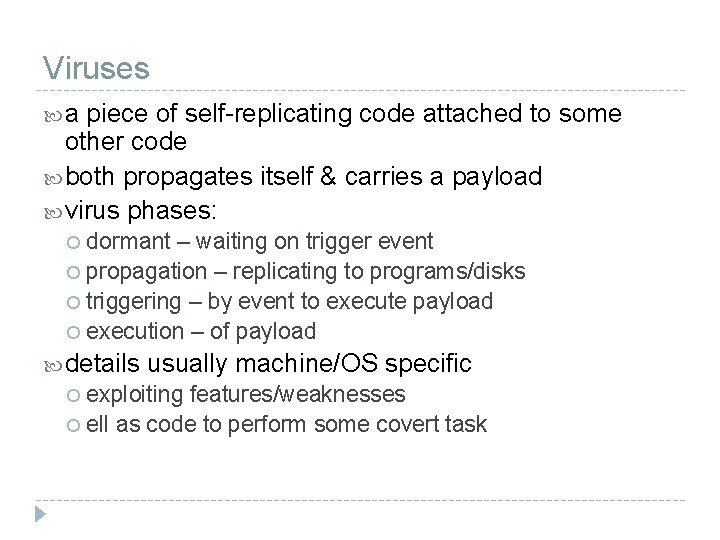 Viruses

a piece of self-replicating code attached to some other code

both propagates itself & carries a payload

virus phases:

dormant – waiting on trigger event

propagation – replicating to programs/disks

triggering – by event to execute payload

execution – of payload

details usually machine/OS specific

exploiting features/weaknesses

ell as code to perform some covert task